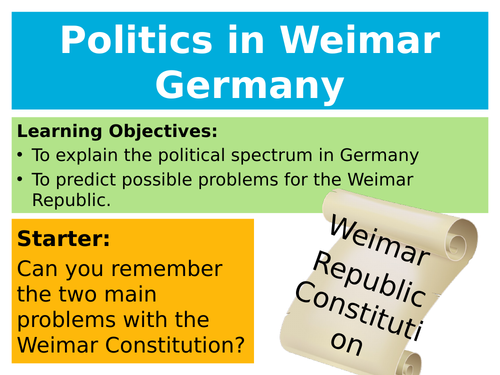 Politics in Weimar Germany

Learning Objectives:
• To explain the political spectrum in Germany
• To predict possible problems for the Weimar Republic.

Starter:
Can you remember the two main problems with the Weimar Constitution?

Weimar Republic Constituti on